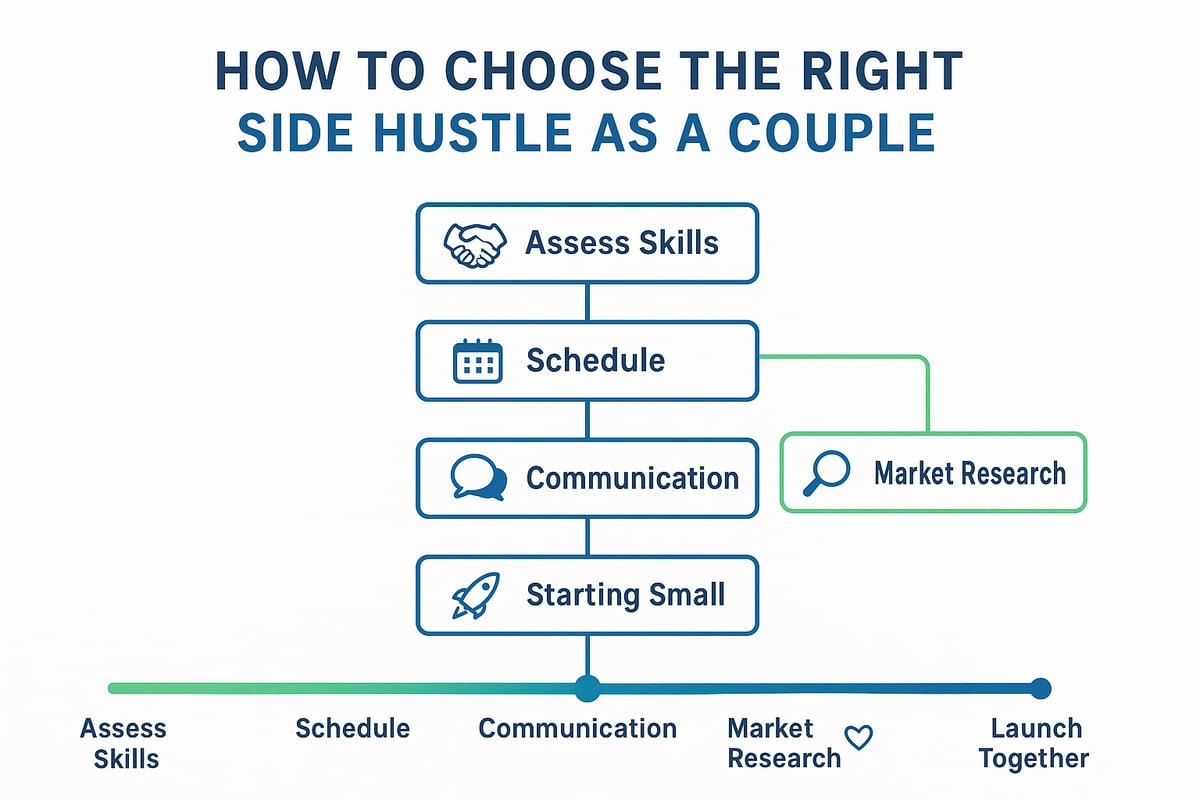 HOW TO CHOOSE THE RIGHT
SIDE HUSTLE AS A COUPLE

Assess Skills

Schedule

Communication

Market Research

Starting Small

Assess Skills

Schedule

Communication

Market Research

Launch Together